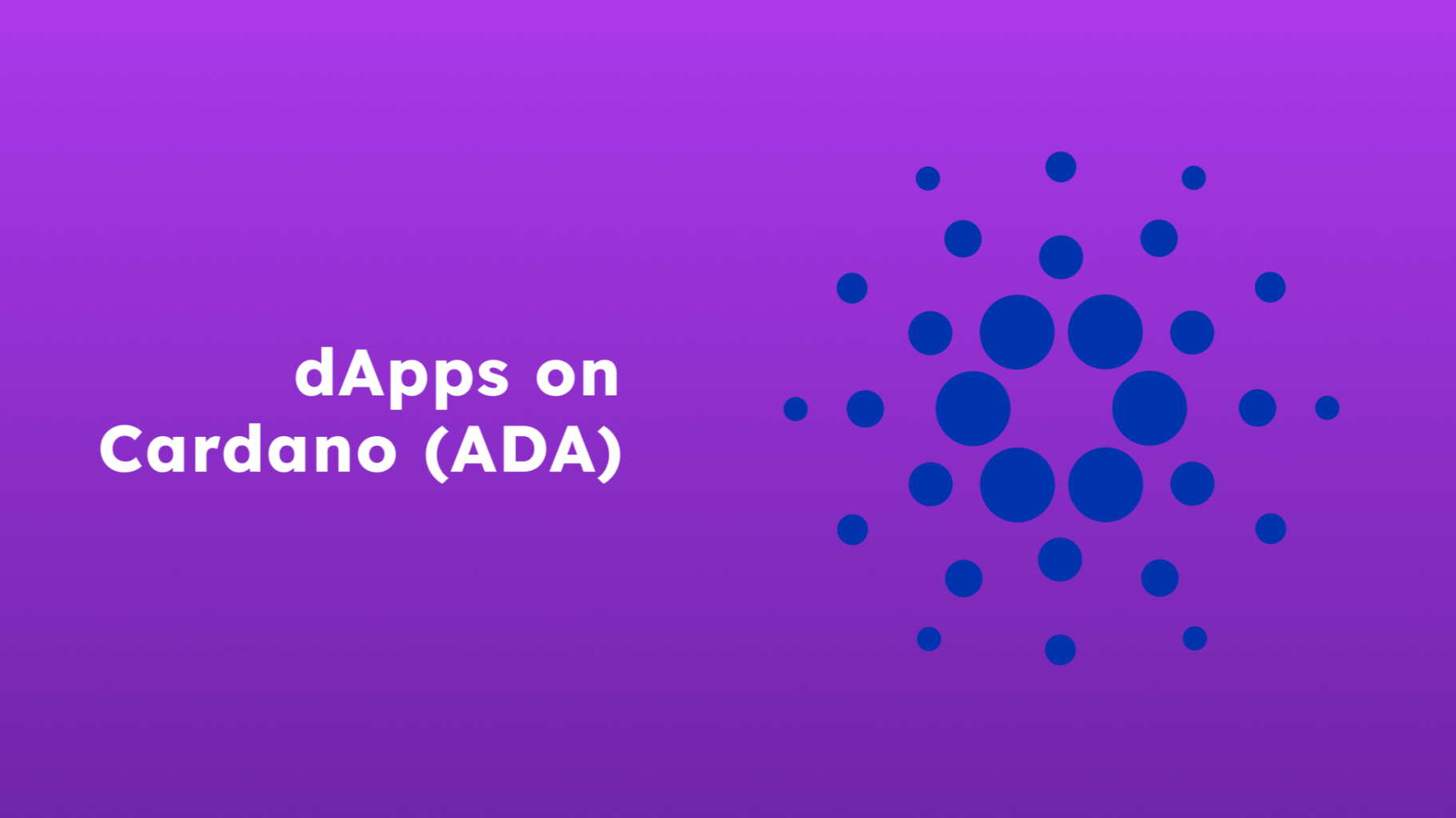 dApps on
Cardano (ADA)